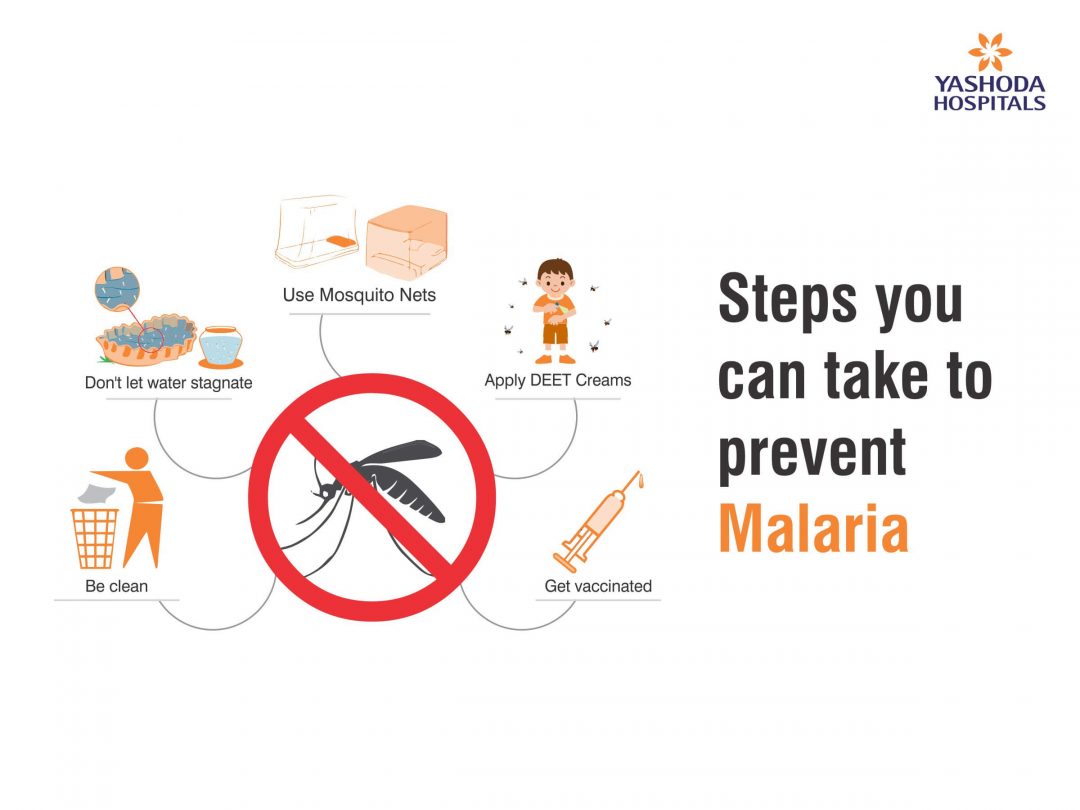 YASHODA
HOSPITALS

Use Mosquito Nets

Don't let water stagnate

Apply DEET Creams

Be clean

Get vaccinated

Steps you can take to prevent Malaria